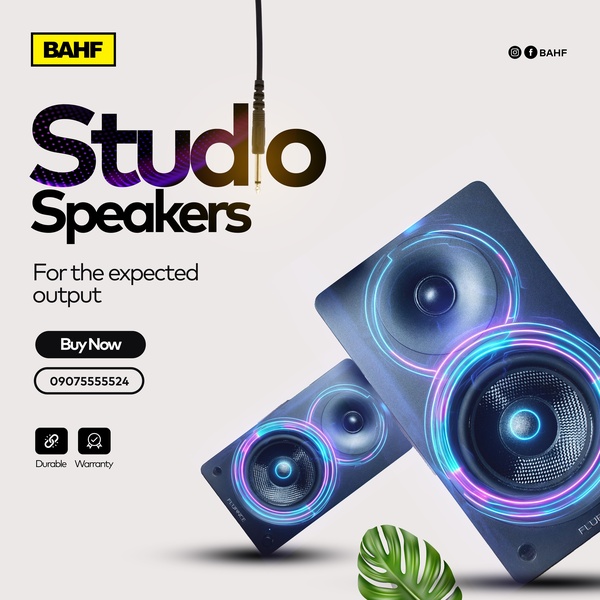 BAHF

BAHF

Studio Speakers

For the expected output

Buy Now

09075555524

Durable Warranty

FLUANCE

FLU